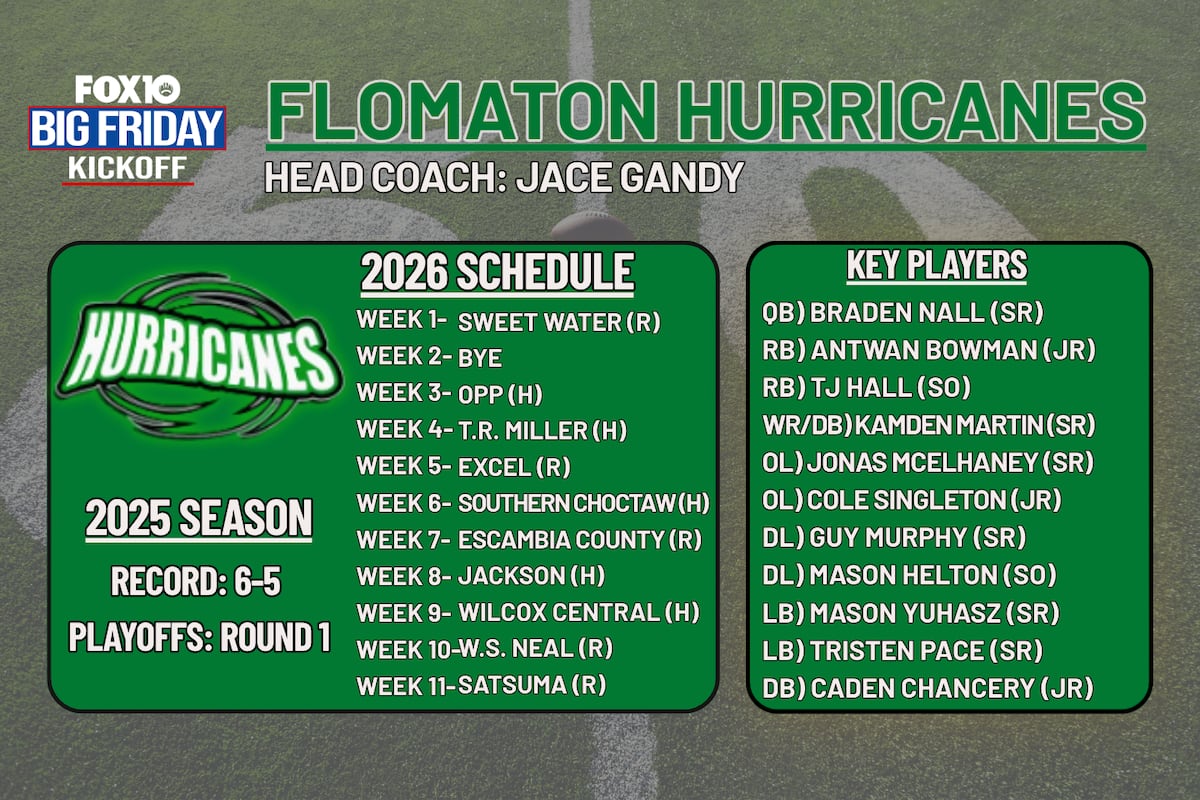 FOX10
BIG FRIDAY
KICKOFF

FLOMATON HURRICANES

HEAD COACH: JACE GANDY

HURRICANES

2025 SEASON

RECORD: 6-5

PLAYOFFS: ROUND 1

2026 SCHEDULE

WEEK 1- SWEET WATER (R)
WEEK 2- BYE
WEEK 3- OPP (H)
WEEK 4- T.R. MILLER (H)
WEEK 5- EXCEL (R)
WEEK 6- SOUTHERN CHOCTAW (H)
WEEK 7- ESCAMBIA COUNTY (R)
WEEK 8- JACKSON (H)
WEEK 9- WILCOX CENTRAL (H)
WEEK 10-W.S. NEAL (R)
WEEK 11-SATSUMA (R)

KEY PLAYERS

QB) BRADEN NALL (SR)
RB) ANTWAN BOWMAN (JR)
RB) TJ HALL (SO)
WR/DB) KAMDEN MARTIN (SR)
OL) JONAS MCELHANEY (SR)
OL) COLE SINGLETON (JR)
DL) GUY MURPHY (SR)
DL) MASON HELTON (SO)
LB) MASON YUHASZ (SR)
LB) TRISTEN PACE (SR)
DB) CADEN CHANCERY (JR)